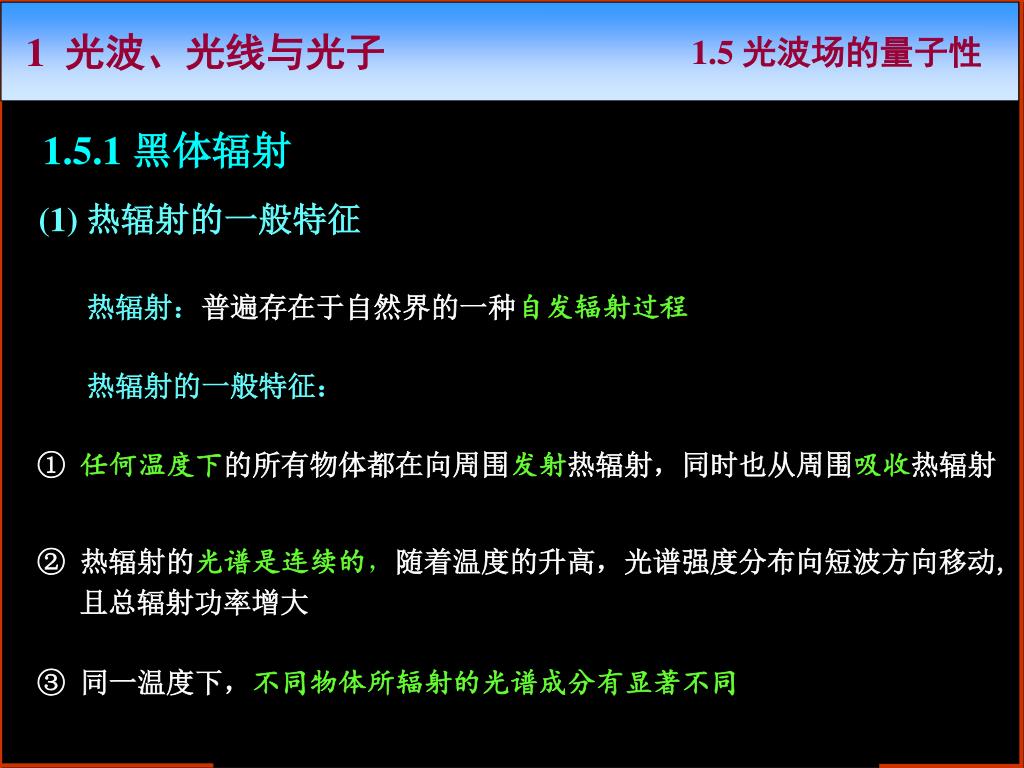 1 光波、光线与光子

1.5 光波场的量子性

1.5.1 黑体辐射

(1) 热辐射的一般特征

热辐射：普遍存在于自然界的一种自发辐射过程

热辐射的一般特征：

① 任何温度下的所有物体都在向周围发射热辐射，同时也从周围吸收热辐射

② 热辐射的光谱是连续的，随着温度的升高，光谱强度分布向短波方向移动，且总辐射功率增大

③ 同一温度下，不同物体所辐射的光谱成分有显著不同